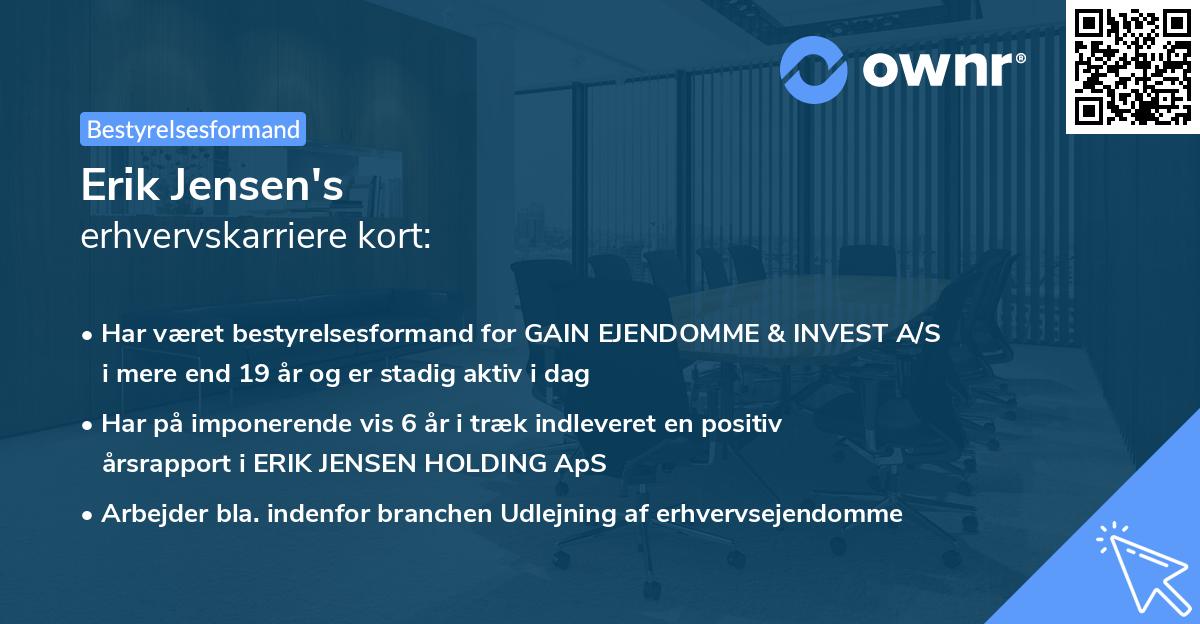 ownr®

Bestyrelsesformand

Erik Jensen's
erhvervskarriere kort:

• Har været bestyrelsesformand for GAIN EJENDOMME & INVEST A/S i mere end 19 år og er stadig aktiv i dag
• Har på imponerende vis 6 år i træk indleveret en positiv årsrapport i ERIK JENSEN HOLDING ApS
• Arbejder bla. indenfor branchen Udlejning af erhvervsejendomme